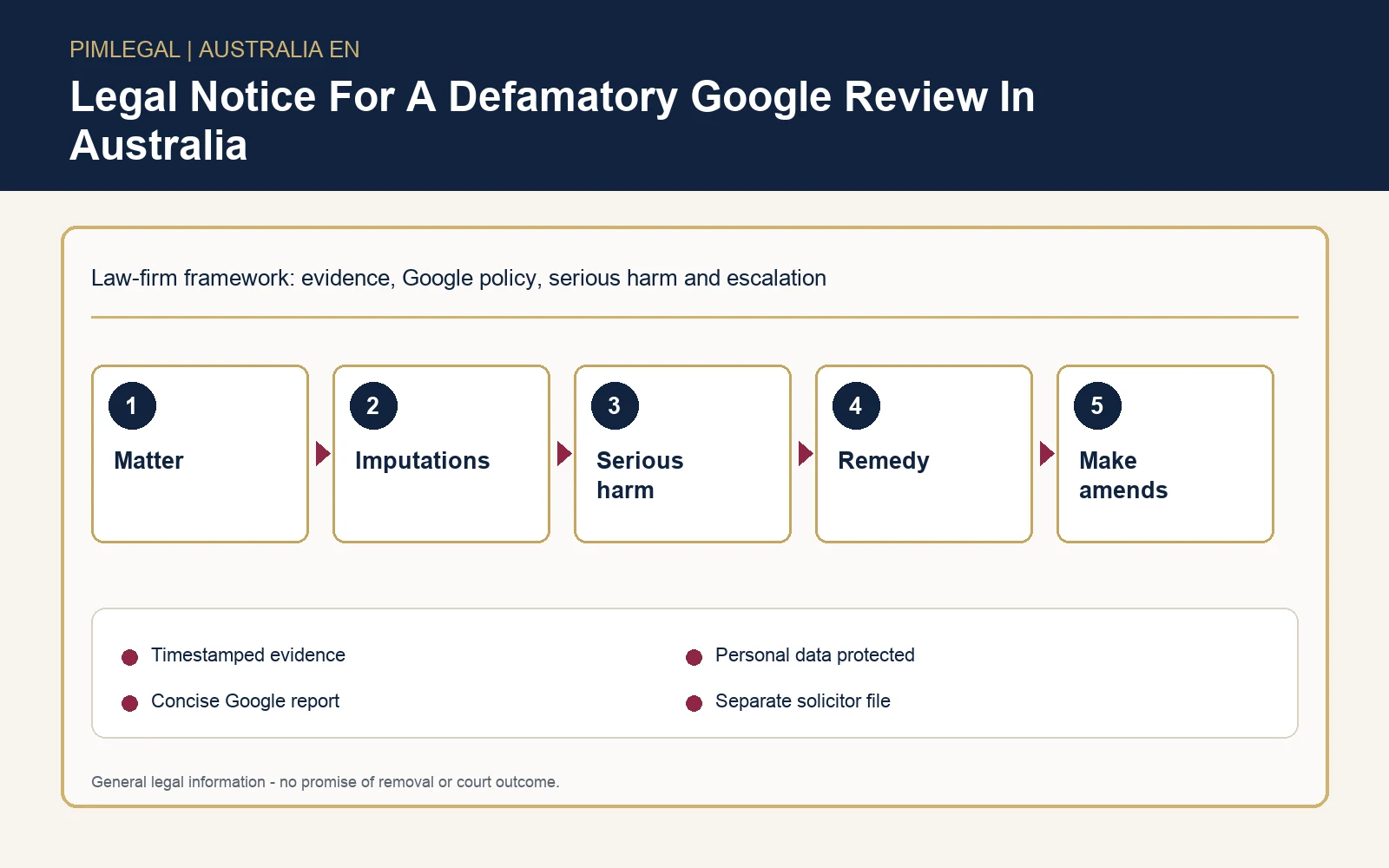 PIMLEGAL | AUSTRALIA EN

Legal Notice For A Defamatory Google Review In Australia

Law-firm framework: evidence, Google policy, serious harm and escalation

1 Matter

2 Imputations

3 Serious harm

4 Remedy

5 Make amends

Timestamped evidence

Concise Google report

Personal data protected

Separate solicitor file

General legal information - no promise of removal or court outcome.